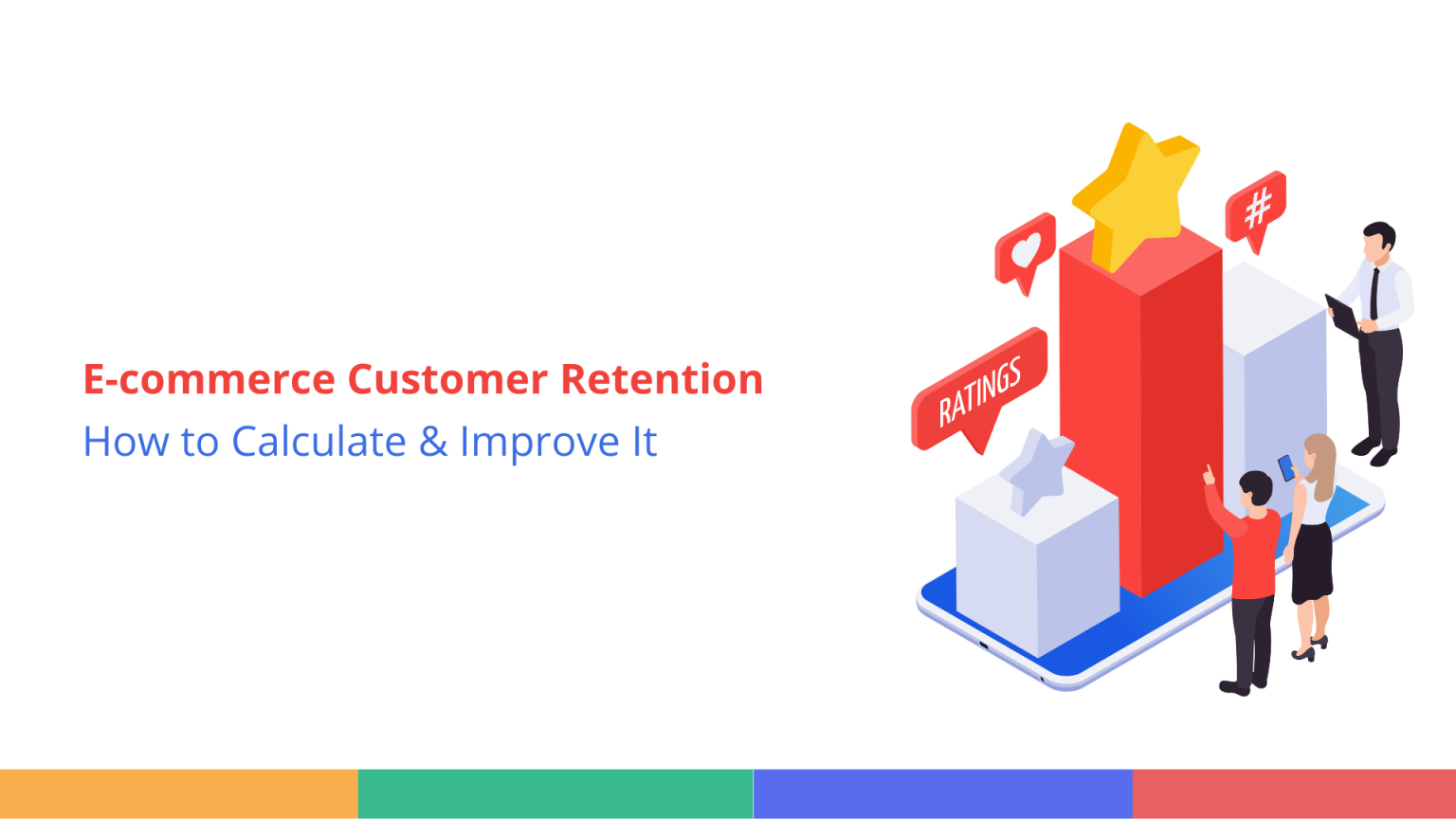 E-commerce Customer Retention
How to Calculate & Improve It

RATINGS

#